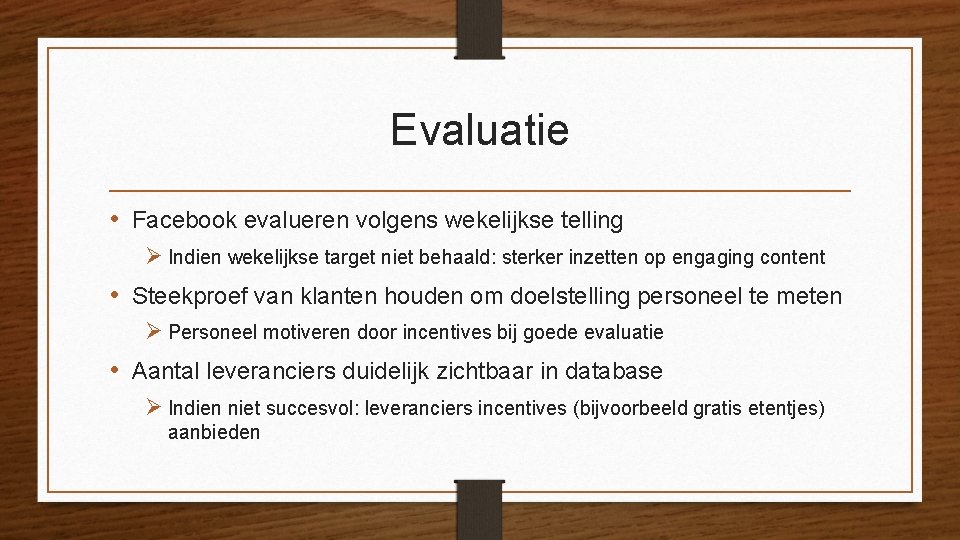 Evaluatie

• Facebook evalueren volgens wekelijkse telling

➢ Indien wekelijkse target niet behaald: sterker inzetten op engaging content

• Steekproef van klanten houden om doelstelling personeel te meten

➢ Personeel motiveren door incentives bij goede evaluatie

• Aantal leveranciers duidelijk zichtbaar in database

➢ Indien niet succesvol: leveranciers incentives (bijvoorbeeld gratis etentjes) aanbieden